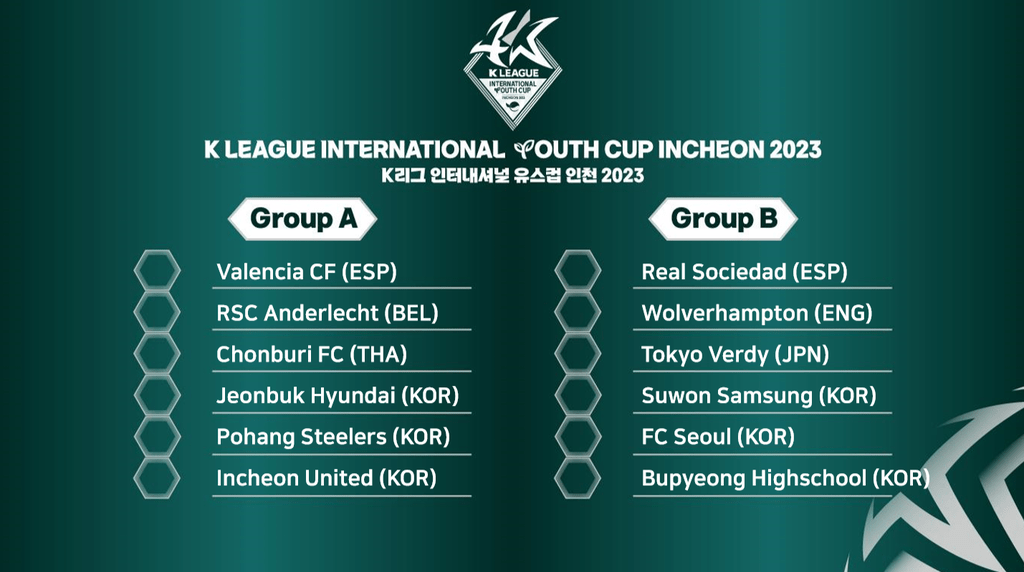 K LEAGUE
INTERNATIONAL YOUTH CUP
INCHEON 2023

K LEAGUE INTERNATIONAL YOUTH CUP INCHEON 2023
K리그 인터내셔널 유스컵 인천 2023

Group A

Valencia CF (ESP)
RSC Anderlecht (BEL)
Chonburi FC (THA)
Jeonbuk Hyundai (KOR)
Pohang Steelers (KOR)
Incheon United (KOR)

Group B

Real Sociedad (ESP)
Wolverhampton (ENG)
Tokyo Verdy (JPN)
Suwon Samsung (KOR)
FC Seoul (KOR)
Bupyeong Highschool (KOR)